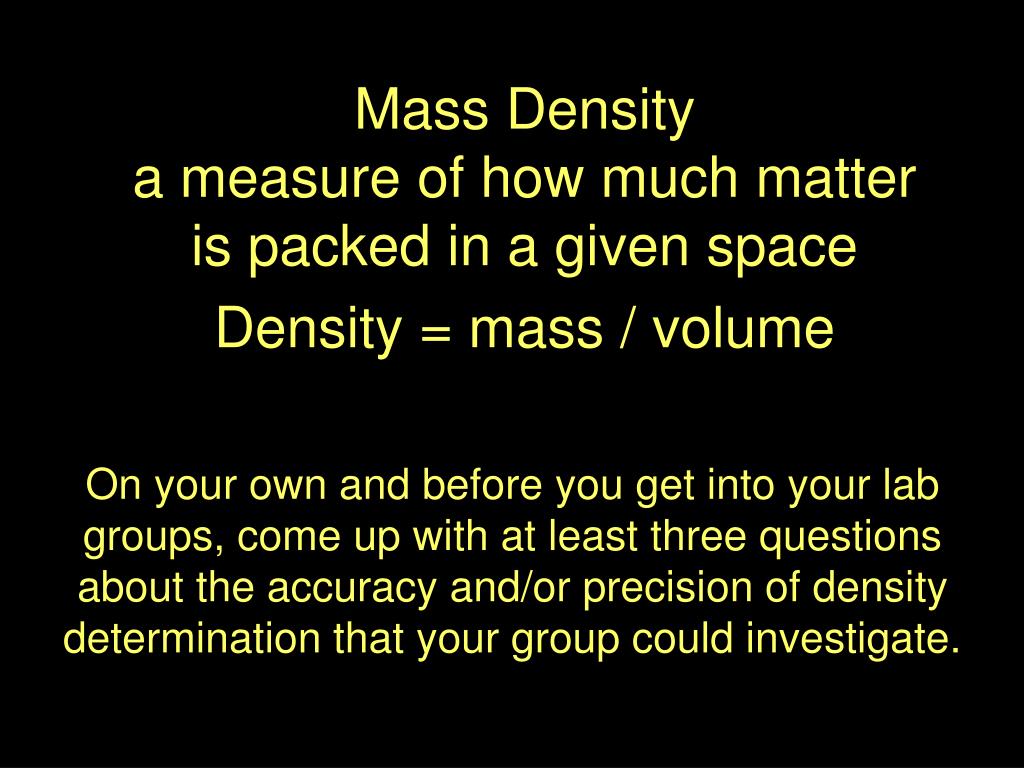 Mass Density
a measure of how much matter is packed in a given space

Density = mass / volume

On your own and before you get into your lab groups, come up with at least three questions about the accuracy and/or precision of density determination that your group could investigate.